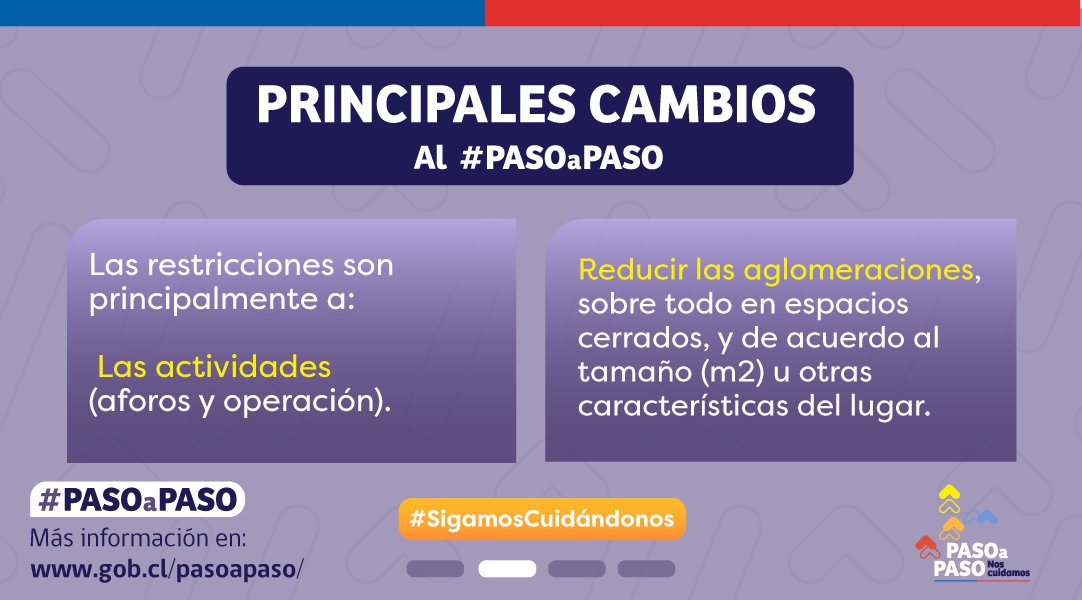 PRINCIPALES CAMBIOS
Al #PASOaPASO

Las restricciones son principalmente a:

Las actividades (aforos y operación).

Reducir las aglomeraciones, sobre todo en espacios cerrados, y de acuerdo al tamaño (m2) u otras características del lugar.

#PASOaPASO
Más información en:
www.gob.cl/pasoapaso/

#SigamosCuidándonos

PASOa PASO Nos cuidamos